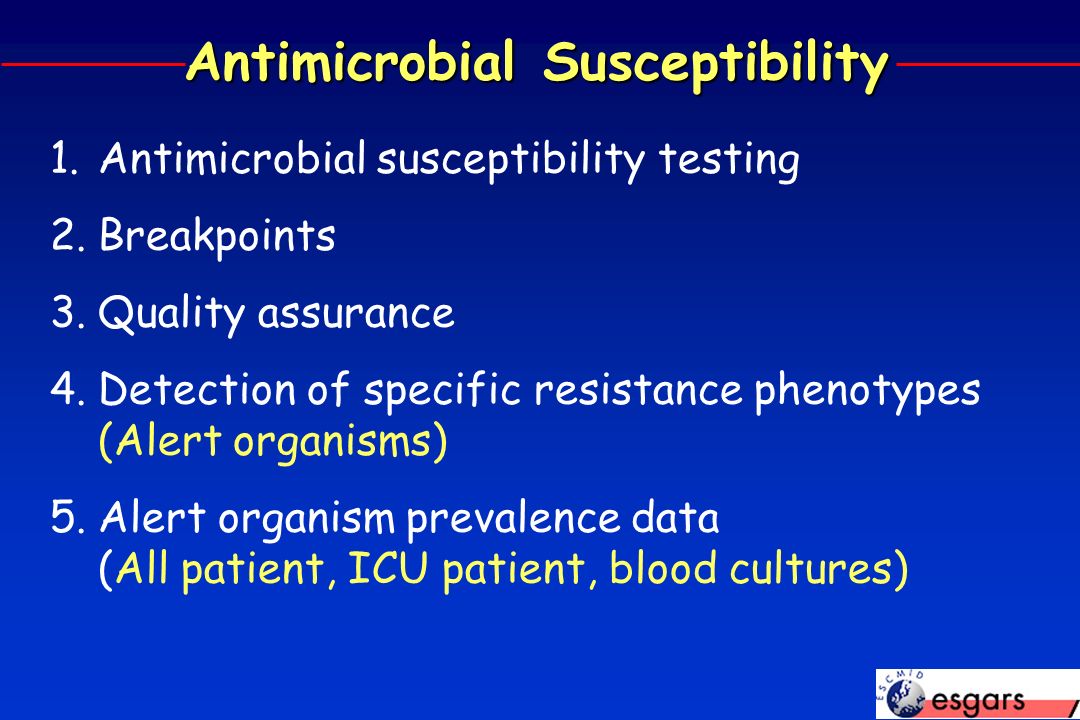 Antimicrobial Susceptibility

1. Antimicrobial susceptibility testing

2. Breakpoints

3. Quality assurance

4. Detection of specific resistance phenotypes (Alert organisms)

5. Alert organism prevalence data (All patient, ICU patient, blood cultures)

ESCMID esgars